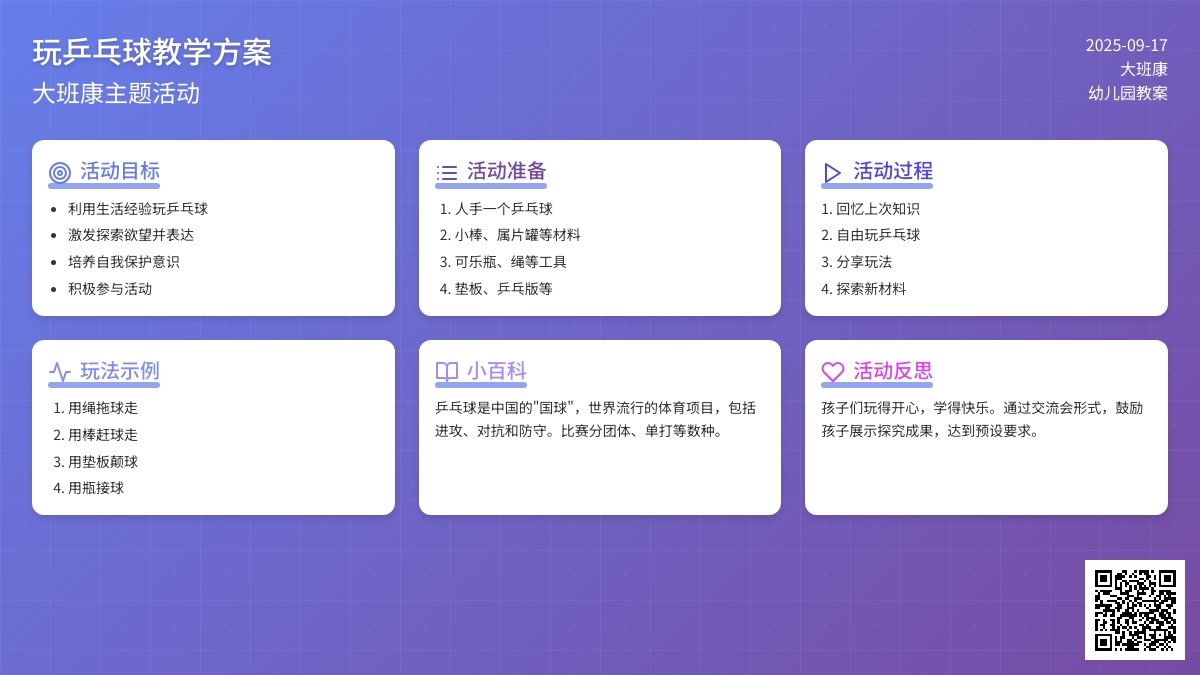 玩乒乓球教学方案
大班康主题活动

2025-09-17
大班康
幼儿园教案

活动目标
- 利用生活经验玩乒乓球
- 激发探索欲望并表达
- 培养自我保护意识
- 积极参与活动

活动准备
1. 人手一个乒乓球
2. 小棒、属片罐等材料
3. 可乐瓶、绳等工具
4. 垫板、乒乓版等

活动过程
1. 回忆上次知识
2. 自由玩乒乓球
3. 分享玩法
4. 探索新材料

玩法示例
1. 用绳拖球走
2. 用棒赶球走
3. 用垫板颠球
4. 用瓶接球

小百科
乒乓球是中国的"国球"，世界流行的体育项目，包括进攻、对抗和防守。比赛分团体、单打等数种。

活动反思
孩子们玩得开心，学得快乐。通过交流会形式，鼓励孩子展示探究成果，达到预设要求。